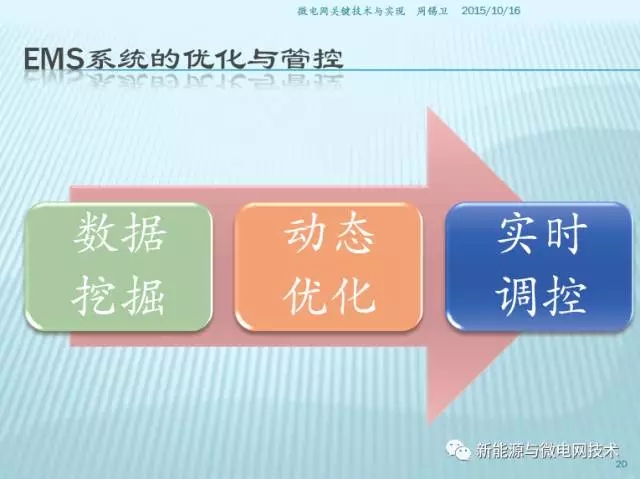 微电网关键技术与实现　周锡卫　2015/10/16

EMS系统的优化与管控

数据挖掘

动态优化

实时调控

新能源与微电网技术

20